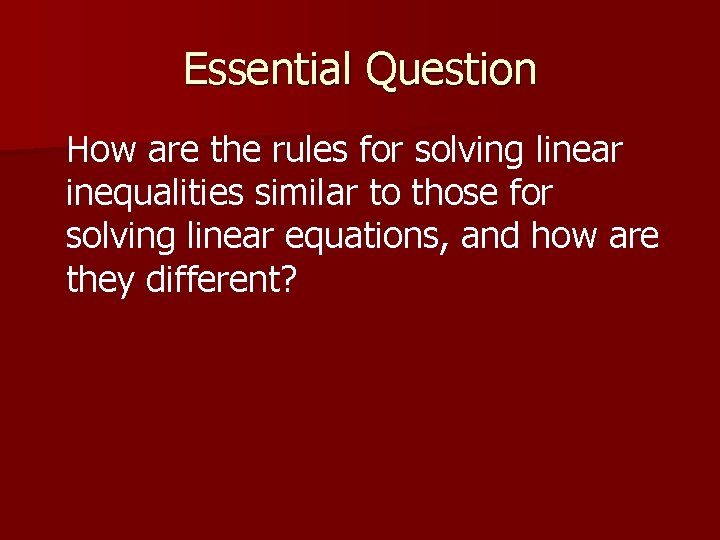 Essential Question

How are the rules for solving linear inequalities similar to those for solving linear equations, and how are they different?